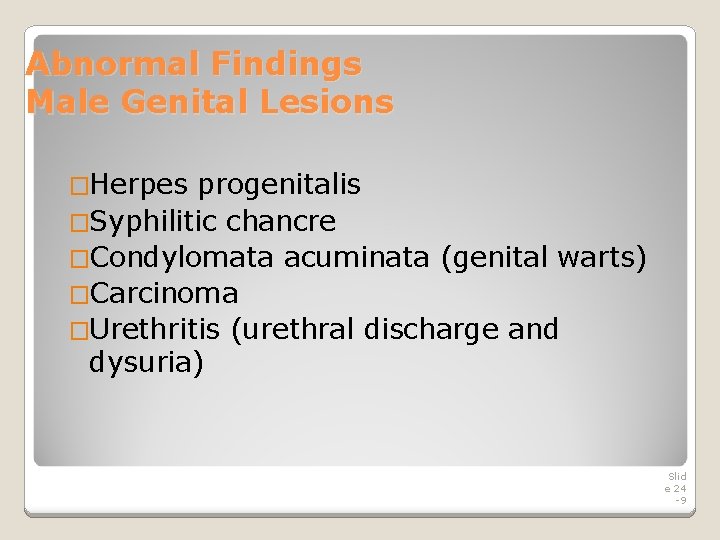 Abnormal Findings
Male Genital Lesions

□Herpes progenitalis
□Syphilitic chancre
□Condylomata acuminata (genital warts)
□Carcinoma
□Urethritis (urethral discharge and dysuria)

Slide 24-9